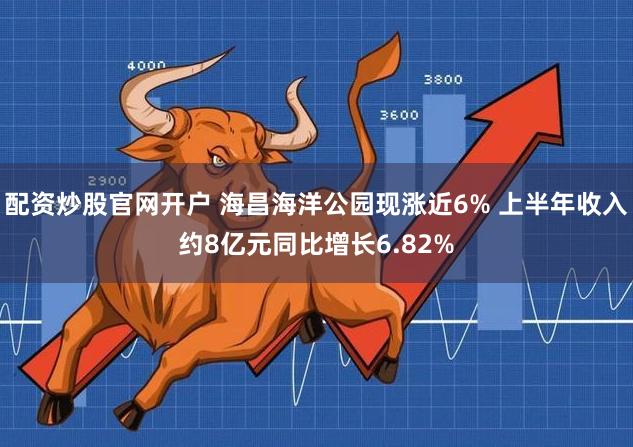 4000

3800

3600

2900

配资炒股官网开户 海昌海洋公园现涨近6% 上半年收入约8亿元同比增长6.82%